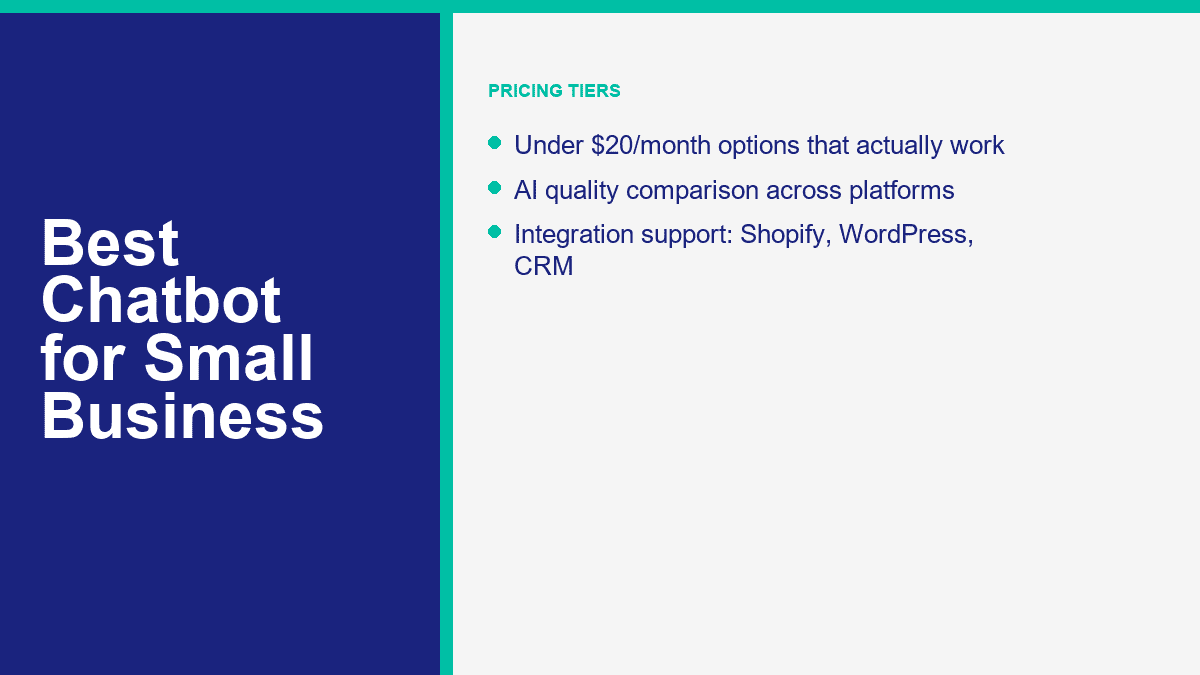 Best Chatbot for Small Business

PRICING TIERS

- Under \$20/month options that actually work
- AI quality comparison across platforms
- Integration support: Shopify, WordPress, CRM